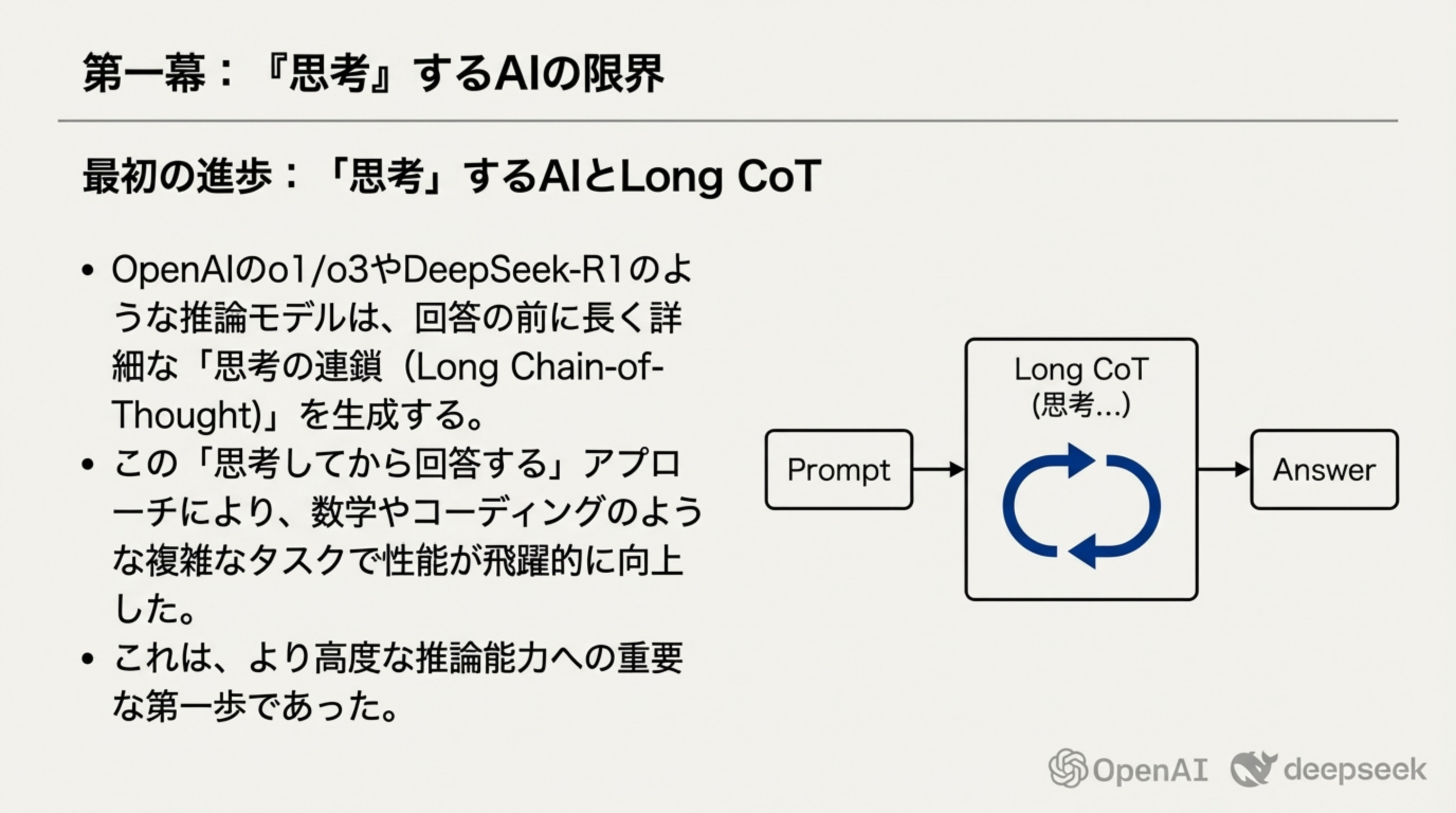 第一幕：『思考』するAIの限界

最初の進歩：「思考」するAIとLong CoT

• OpenAIのo1/o3やDeepSeek-R1のような推論モデルは、回答の前に長く詳細な「思考の連鎖（Long Chain-of-Thought)」を生成する。
• この「思考してから回答する」アプローチにより、数学やコーディングのような複雑なタスクで性能が飛躍的に向上した。
• これは、より高度な推論能力への重要な第一歩であった。

Prompt

Long CoT
(思考...)

Answer

OpenAI deepseek